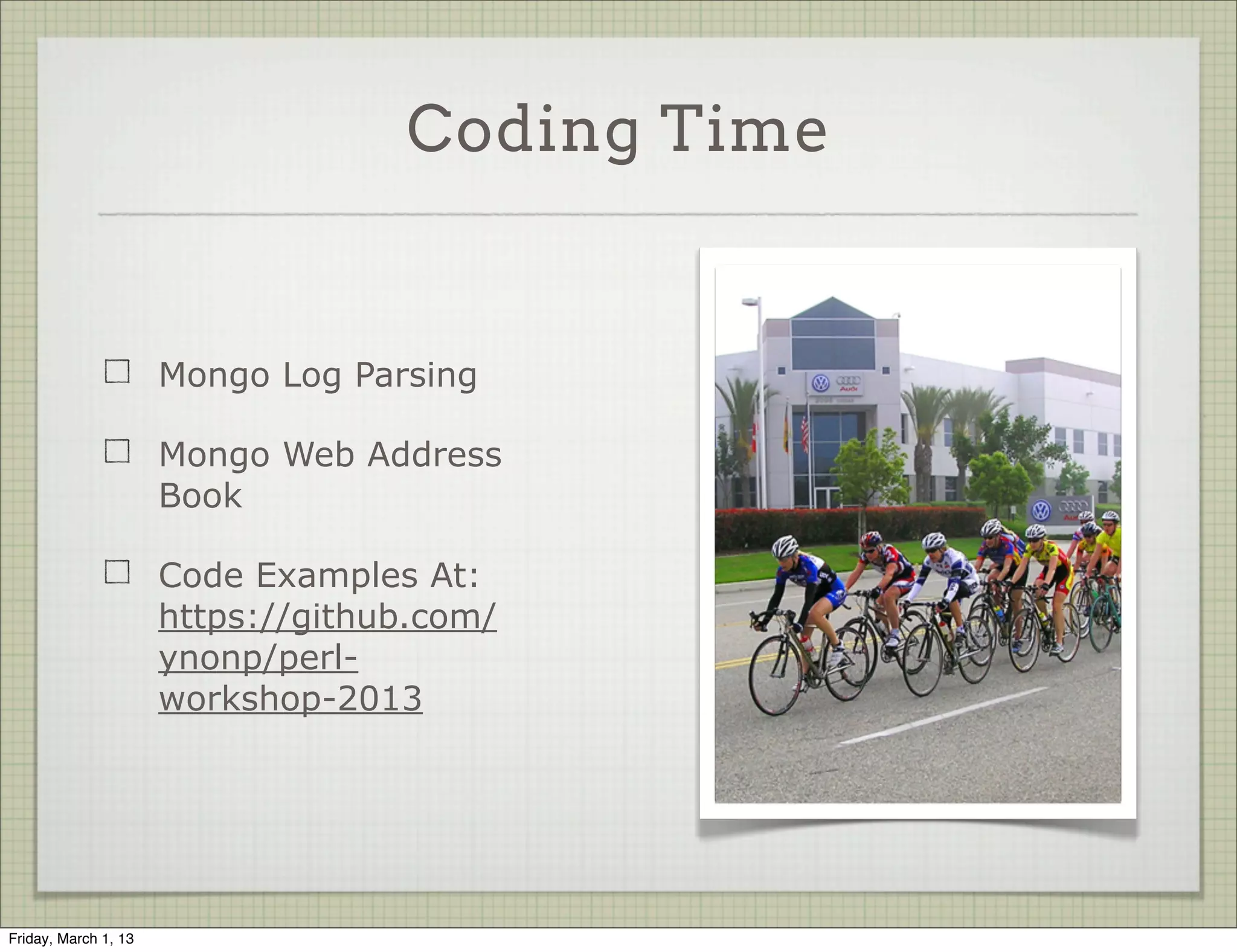 Coding Time

☐ Mongo Log Parsing

☐ Mongo Web Address Book

☐ Code Examples At: https://github.com/ynonp/perl-workshop-2013

Audi

Audi

Friday, March 1, 13